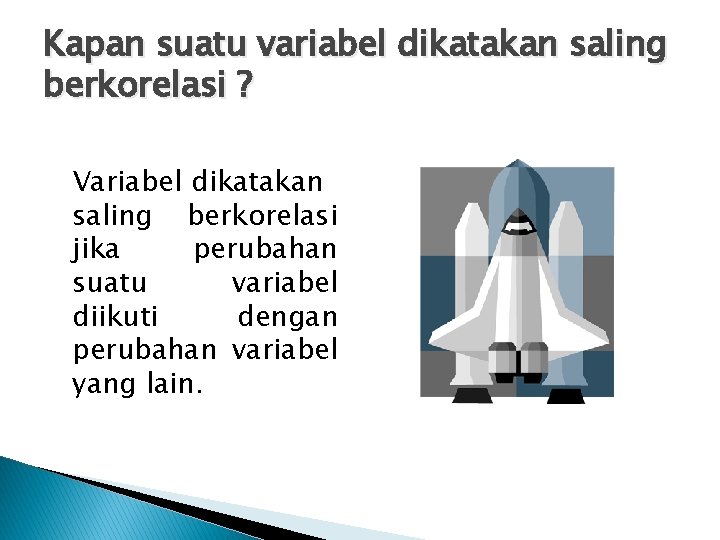 Kapan suatu variabel dikatakan saling berkorelasi ?

Variabel dikatakan saling berkorelasi jika perubahan suatu variabel diikuti dengan perubahan variabel yang lain.